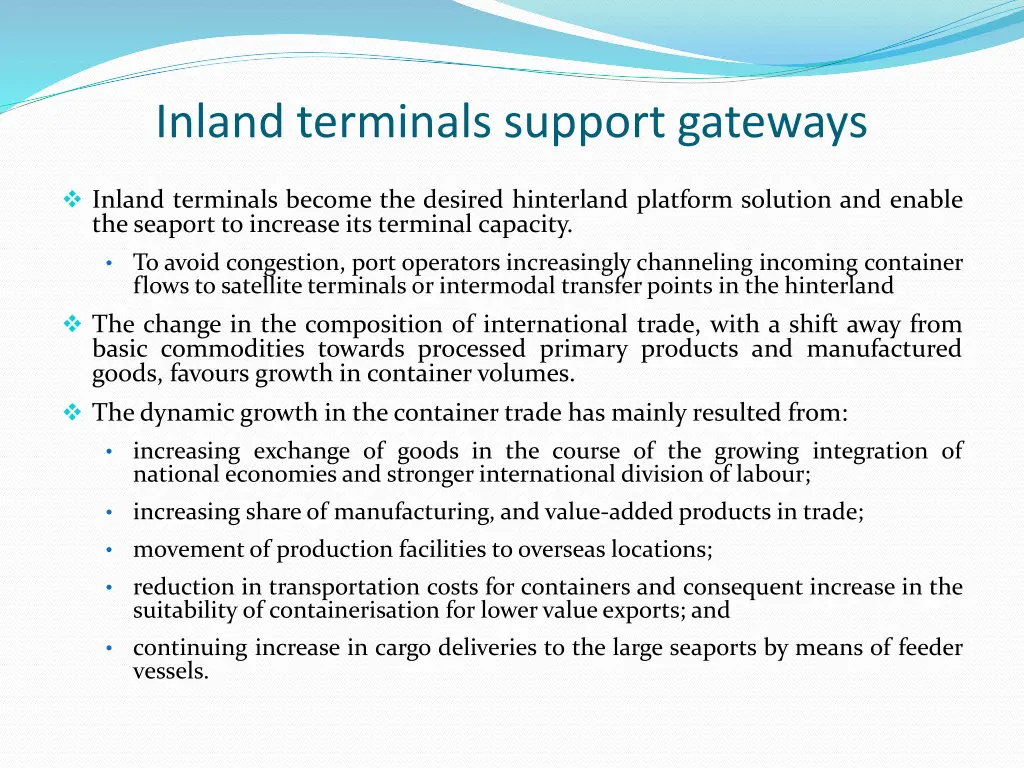 Inland terminals support gateways

❖ Inland terminals become the desired hinterland platform solution and enable the seaport to increase its terminal capacity.

• To avoid congestion, port operators increasingly channeling incoming container flows to satellite terminals or intermodal transfer points in the hinterland

❖ The change in the composition of international trade, with a shift away from basic commodities towards processed primary products and manufactured goods, favours growth in container volumes.

❖ The dynamic growth in the container trade has mainly resulted from:

• increasing exchange of goods in the course of the growing integration of national economies and stronger international division of labour;

• increasing share of manufacturing, and value-added products in trade;

• movement of production facilities to overseas locations;

• reduction in transportation costs for containers and consequent increase in the suitability of containerisation for lower value exports; and

• continuing increase in cargo deliveries to the large seaports by means of feeder vessels.